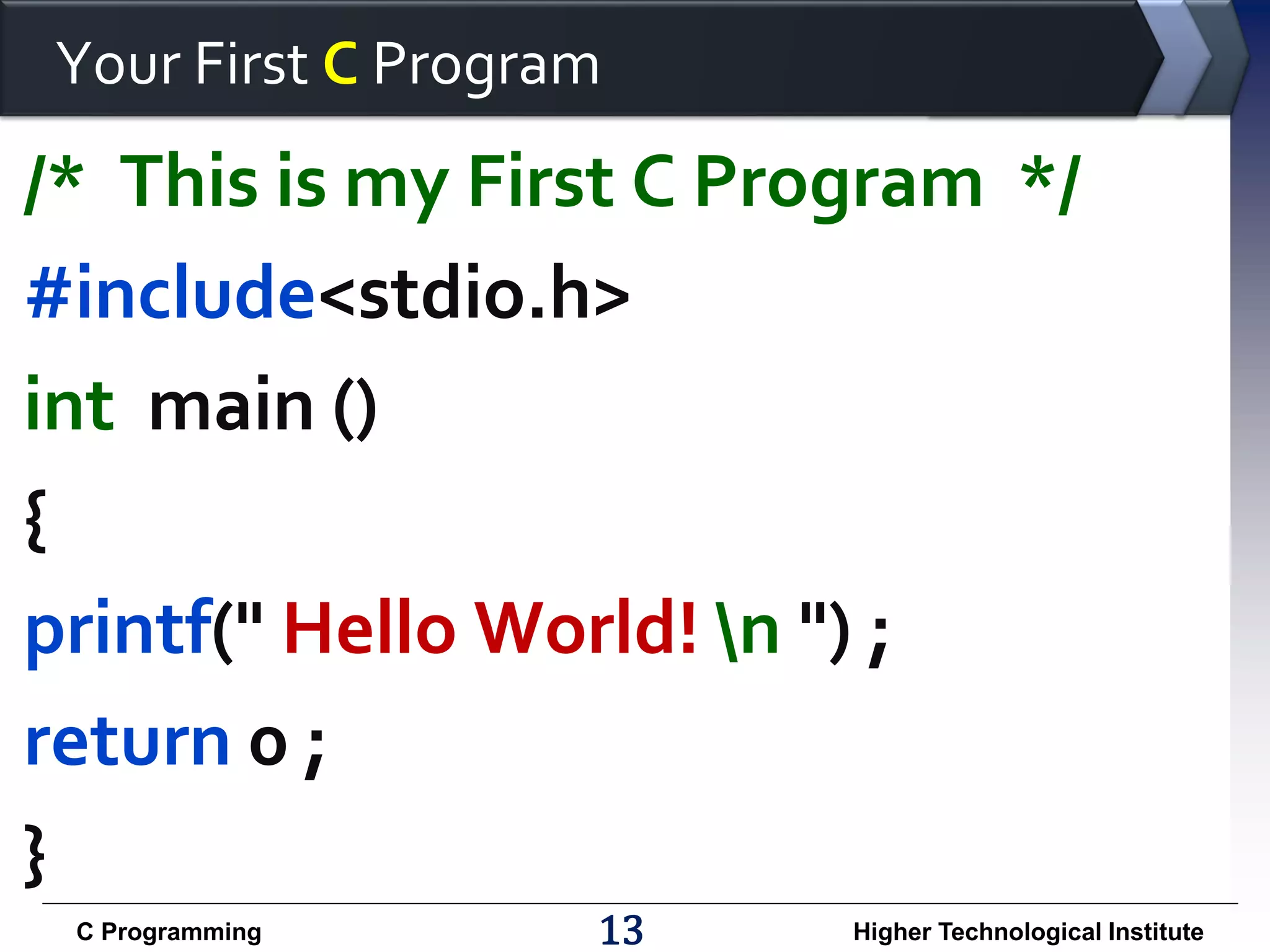 Your First C Program

/* This is my First C Program */

#include<stdio.h>

int main ()

{

printf(" Hello World! \n ") ;

return 0 ;

}

C Programming 13 Higher Technological Institute